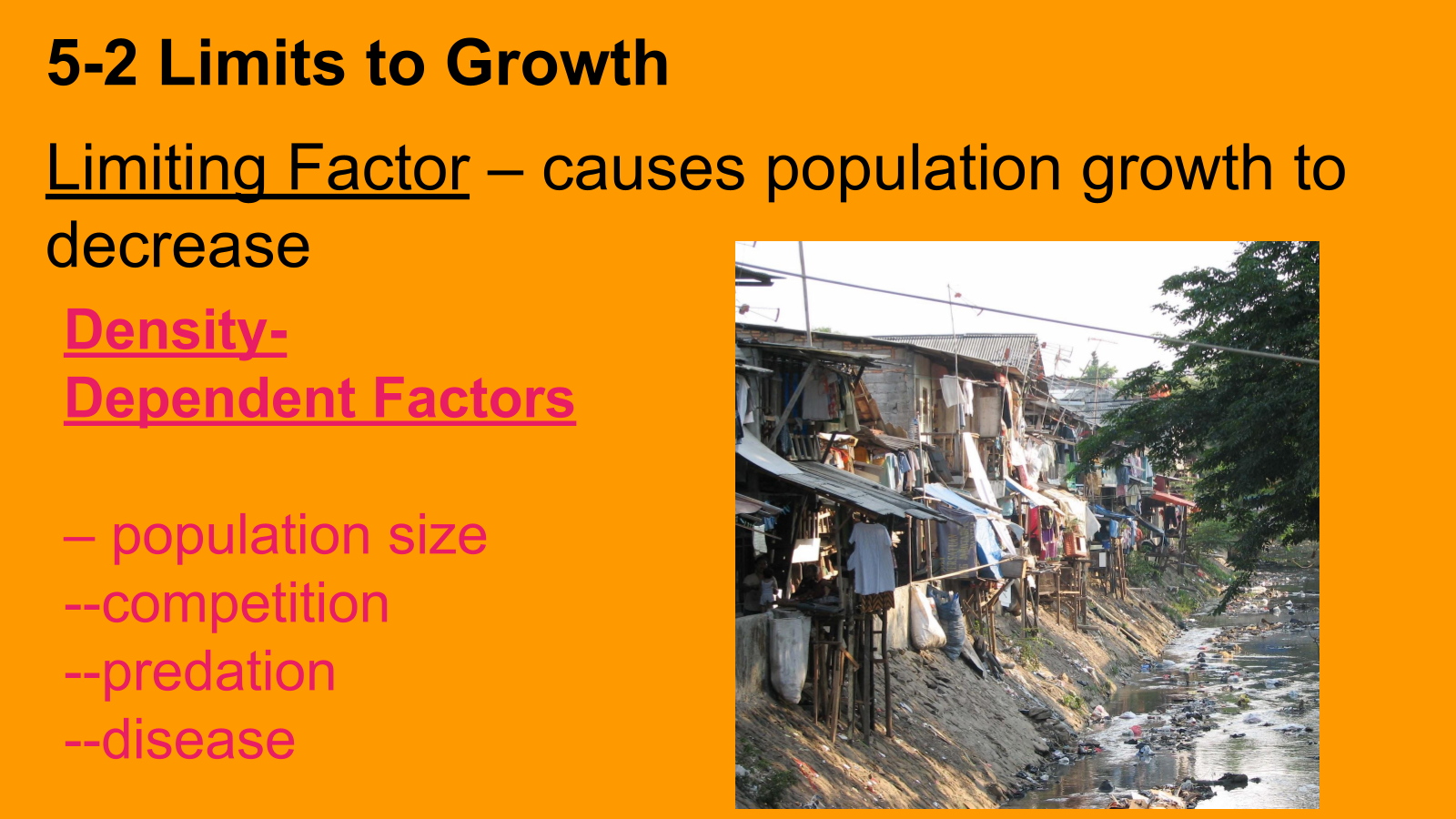 5-2 Limits to Growth

Limiting Factor – causes population growth to decrease

Density-Dependent Factors

– population size
--competition
--predation
--disease